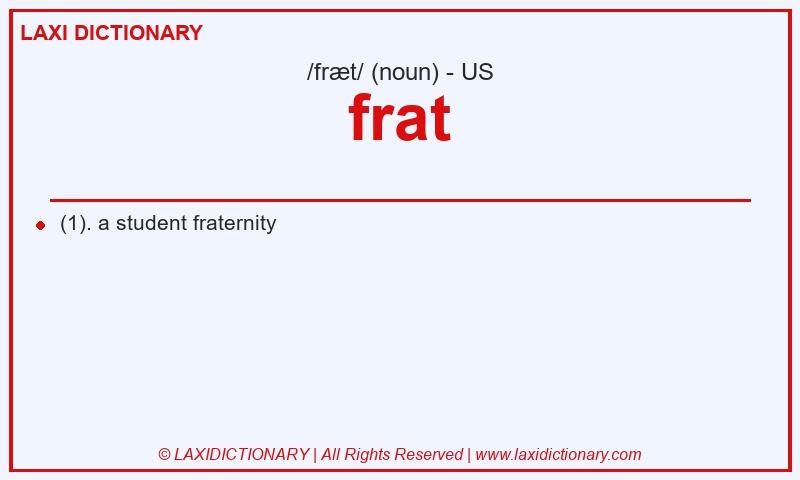 LAXI DICTIONARY

/fræt/ (noun) - US

frat

(1). a student fraternity

© LAXIDICTIONARY | All Rights Reserved | www.laxidictionary.com